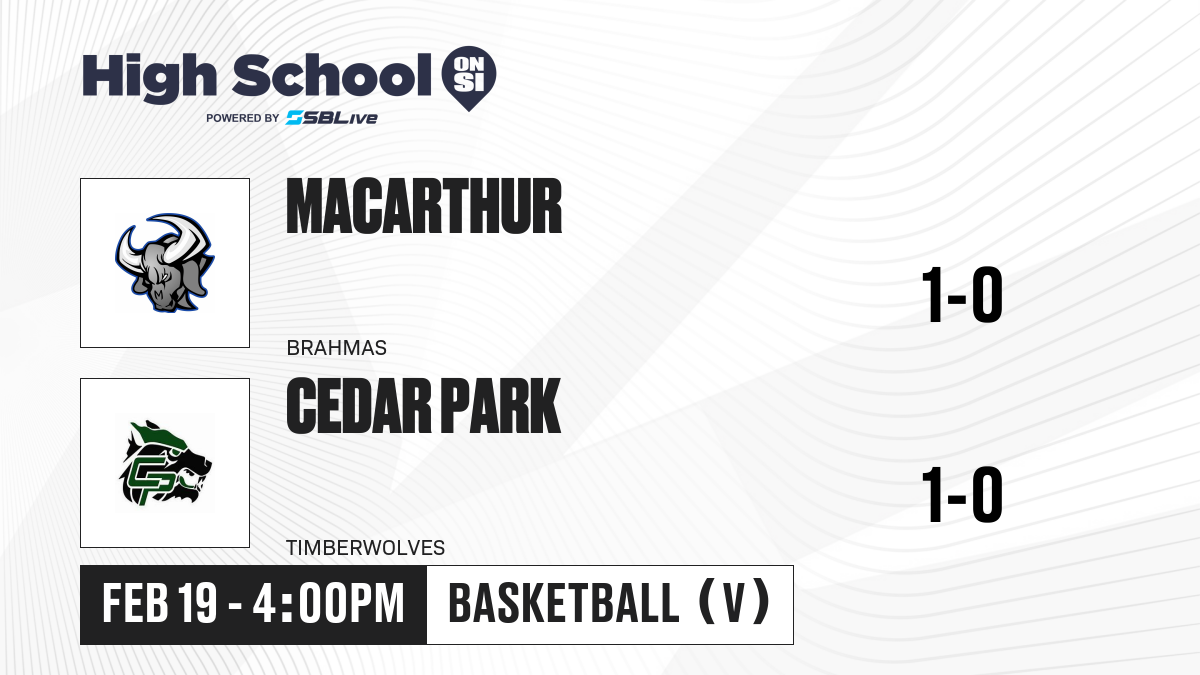 High School ON SI
POWERED BY SBLive

MACARTHUR
BRAHMAS
1-0

CEDAR PARK
TIMBERWOLVES
1-0

FEB 19 - 4:00PM
BASKETBALL (V)